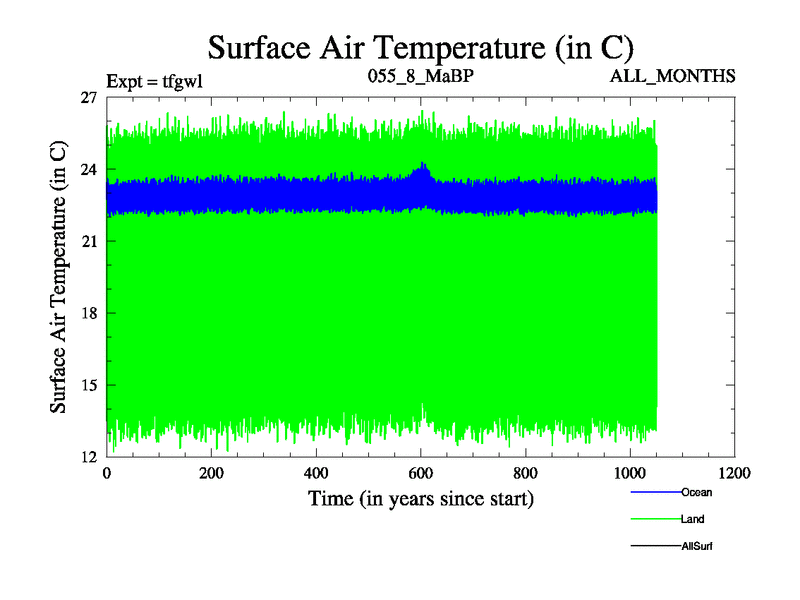 Surface Air Temperature (in C)

Expt = tfgwl

055_8_MaBP

ALL_MONTHS

Surface Air Temperature (in C)

27
24
21
18
15
12

0
200
400
600
800
1000
1200

Time (in years since start)

Ocean
Land
AllSurf